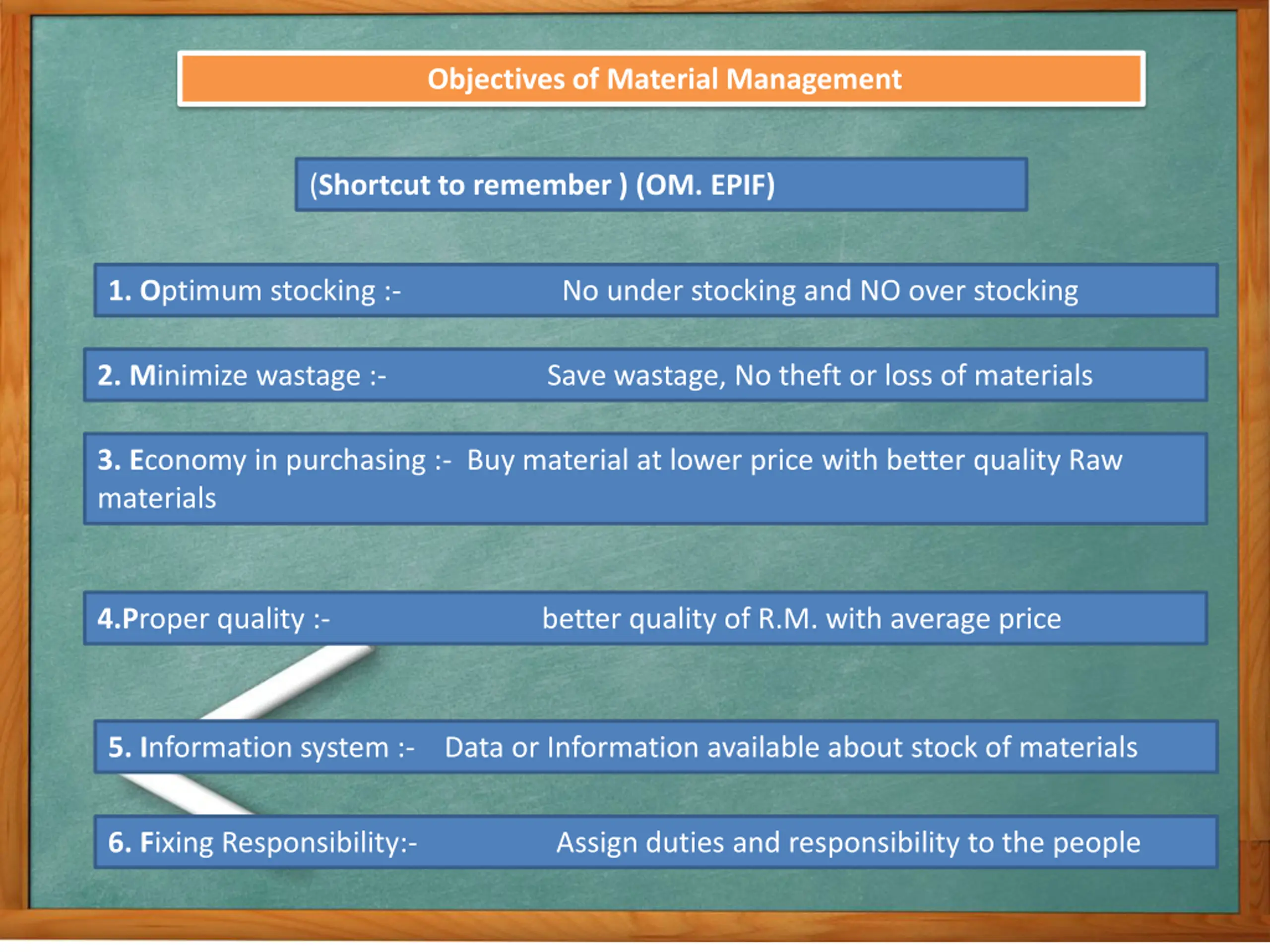 Objectives of Material Management

(Shortcut to remember ) (OM. EPIF)

1. Optimum stocking :- No under stocking and NO over stocking

2. Minimize wastage :- Save wastage, No theft or loss of materials

3. Economy in purchasing :- Buy material at lower price with better quality Raw materials

4.Proper quality :- better quality of R.M. with average price

5. Information system :- Data or Information available about stock of materials

6. Fixing Responsibility:- Assign duties and responsibility to the people